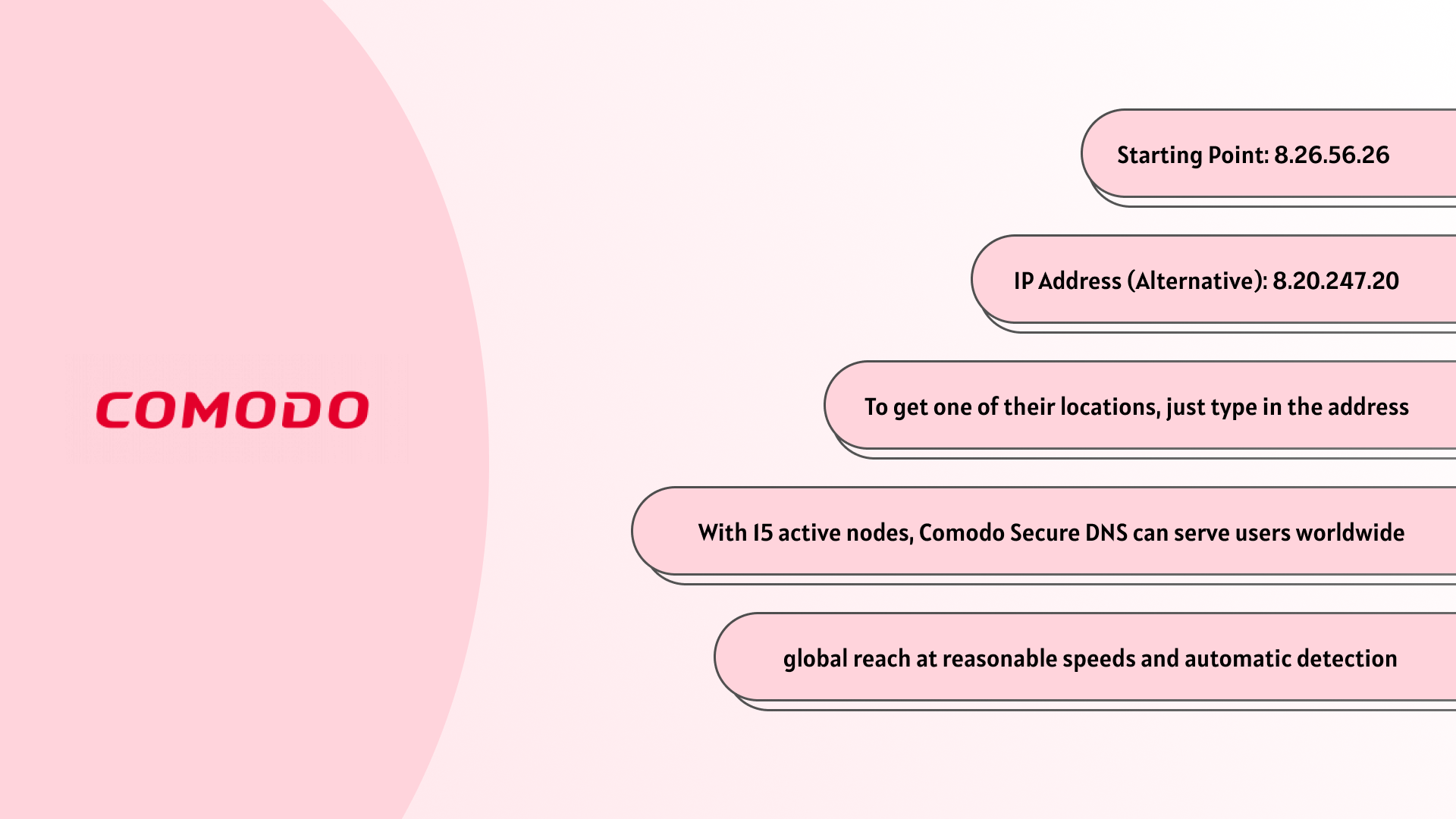 COMODO

Starting Point: 8.26.56.26

IP Address (Alternative): 8.20.247.20

To get one of their locations, just type in the address

With 15 active nodes, Comodo Secure DNS can serve users worldwide

global reach at reasonable speeds and automatic detection